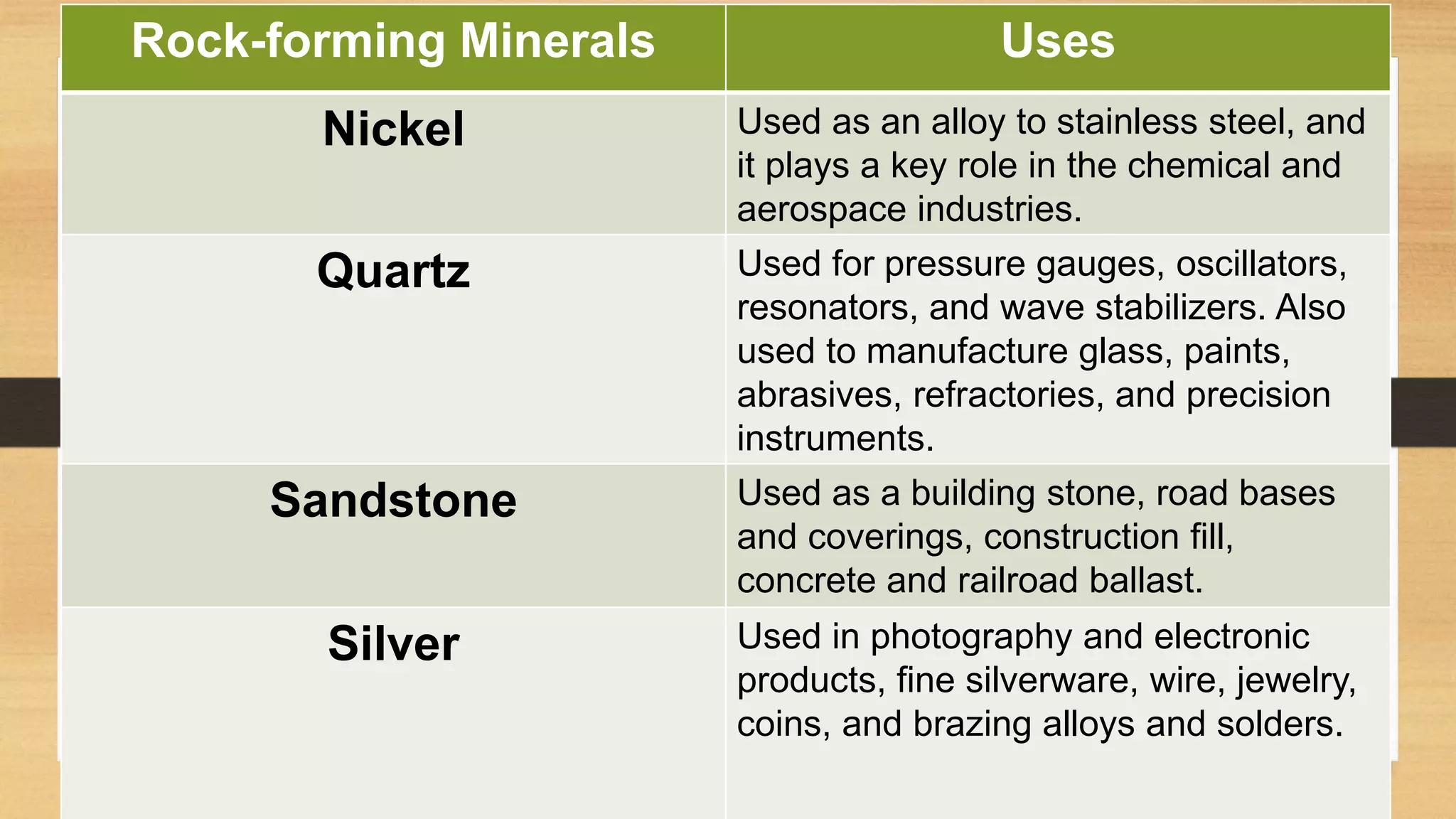 | Rock-forming Minerals | Uses |
|---|---|
| Nickel | Used as an alloy to stainless steel, and it plays a key role in the chemical and aerospace industries. |
| Quartz | Used for pressure gauges, oscillators, resonators, and wave stabilizers. Also used to manufacture glass, paints, abrasives, refractories, and precision instruments. |
| Sandstone | Used as a building stone, road bases and coverings, construction fill, concrete and railroad ballast. |
| Silver | Used in photography and electronic products, fine silverware, wire, jewelry, coins, and brazing alloys and solders. |